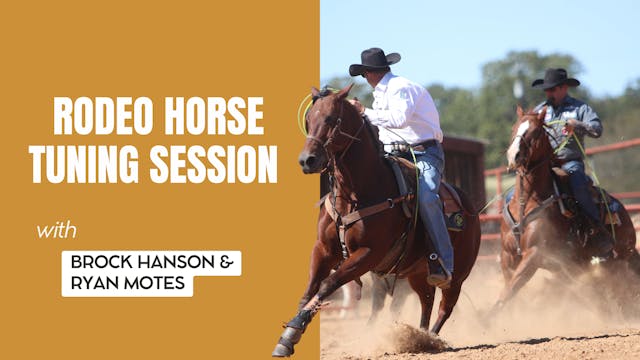 RODEO HORSE TUNING SESSION

with

BROCK HANSON &
RYAN MOTES